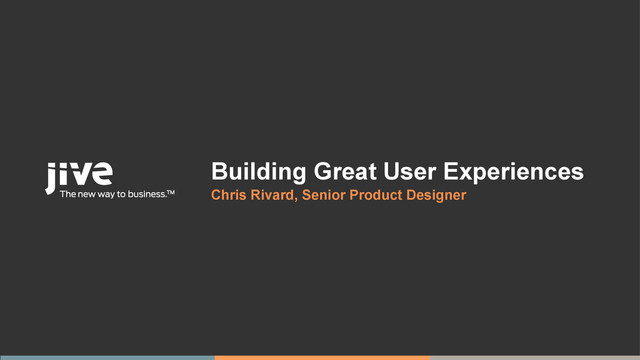 jive
The new way to business.™

Building Great User Experiences
Chris Rivard, Senior Product Designer